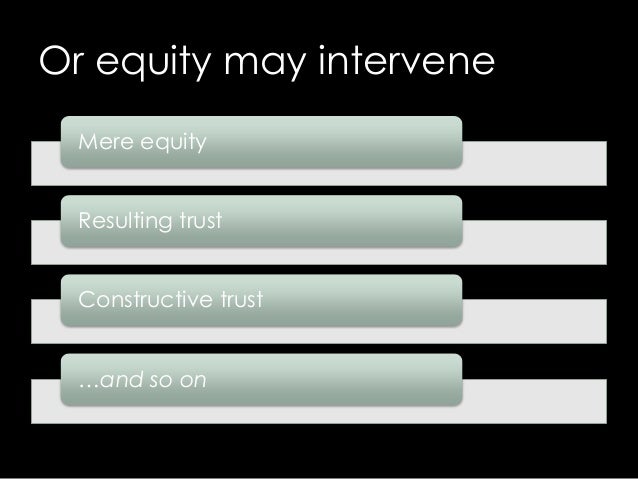 Or equity may intervene

Mere equity

Resulting trust

Constructive trust

...and so on